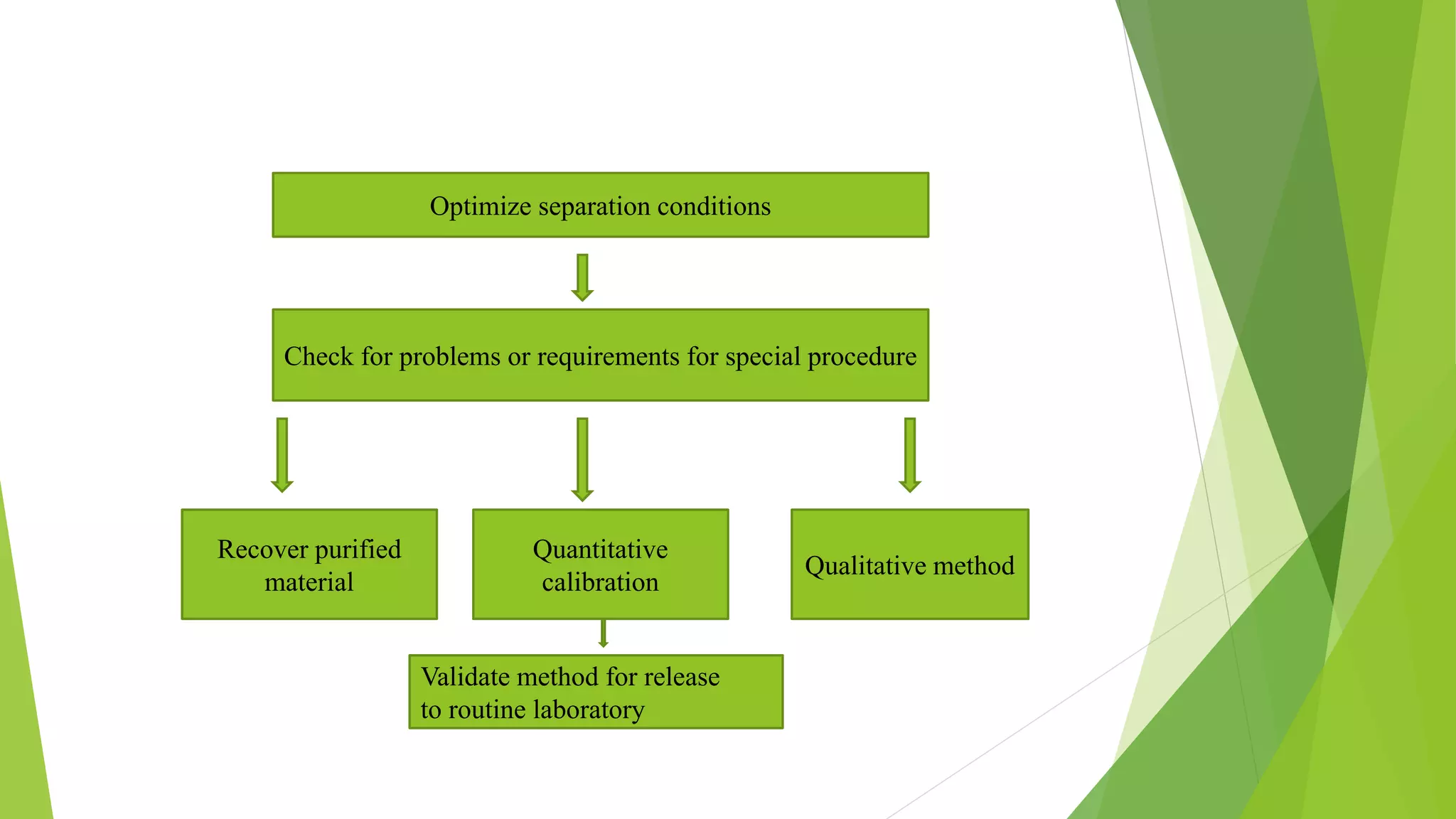 Optimize separation conditions

Check for problems or requirements for special procedure

Recover purified material

Quantitative calibration

Qualitative method

Validate method for release to routine laboratory